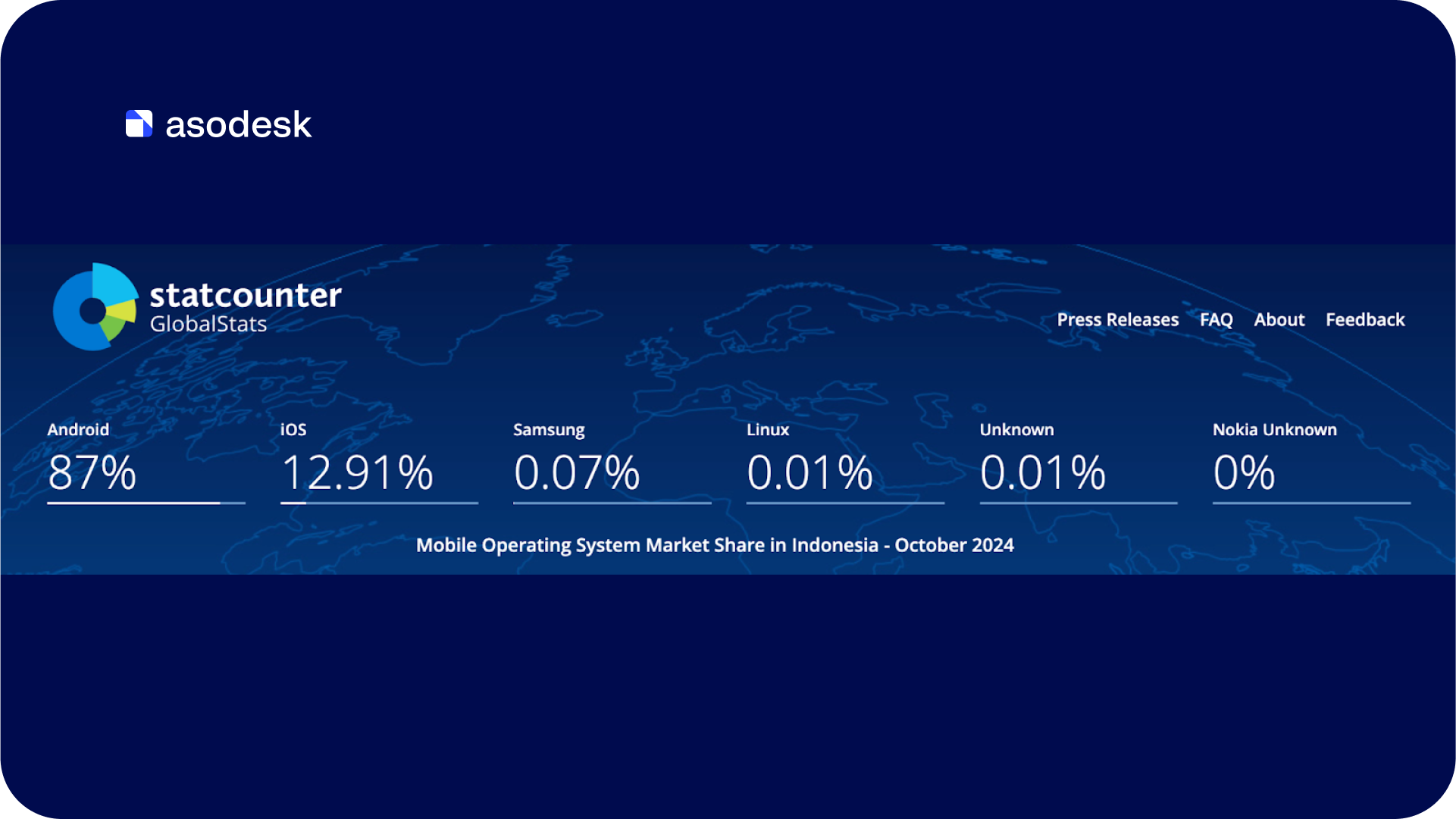 asodesk

statcounter
GlobalStats

Press Releases FAQ About Feedback

Android
87%

iOS
12.91%

Samsung
0.07%

Linux
0.01%

Unknown
0.01%

Nokia Unknown
0%

Mobile Operating System Market Share in Indonesia - October 2024